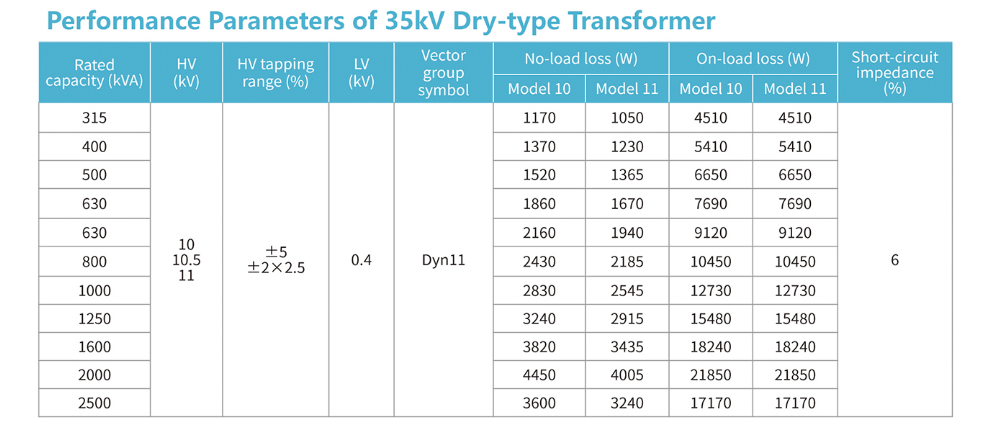 Performance Parameters of 35kV Dry-type Transformer

| Rated capacity (kVA) | HV (kV) | HV tapping range (%) | LV (kV) | Vector group symbol | No-load loss (W) Model 10 | No-load loss (W) Model 11 | On-load loss (W) Model 10 | On-load loss (W) Model 11 | Short-circuit impedance (%) |
|---|---|---|---|---|---|---|---|---|---|
| 315 | 10 10.5 11 | ±5 ±2×2.5 | 0.4 | Dyn11 | 1170 | 1050 | 4510 | 4510 | 6 |
| 400 | | | | | 1370 | 1230 | 5410 | 5410 | |
| 500 | | | | | 1520 | 1365 | 6650 | 6650 | |
| 630 | | | | | 1860 | 1670 | 7690 | 7690 | |
| 630 | | | | | 2160 | 1940 | 9120 | 9120 | |
| 800 | | | | | 2430 | 2185 | 10450 | 10450 | |
| 1000 | | | | | 2830 | 2545 | 12730 | 12730 | |
| 1250 | | | | | 3240 | 2915 | 15480 | 15480 | |
| 1600 | | | | | 3820 | 3435 | 18240 | 18240 | |
| 2000 | | | | | 4450 | 4005 | 21850 | 21850 | |
| 2500 | | | | | 3600 | 3240 | 17170 | 17170 | |